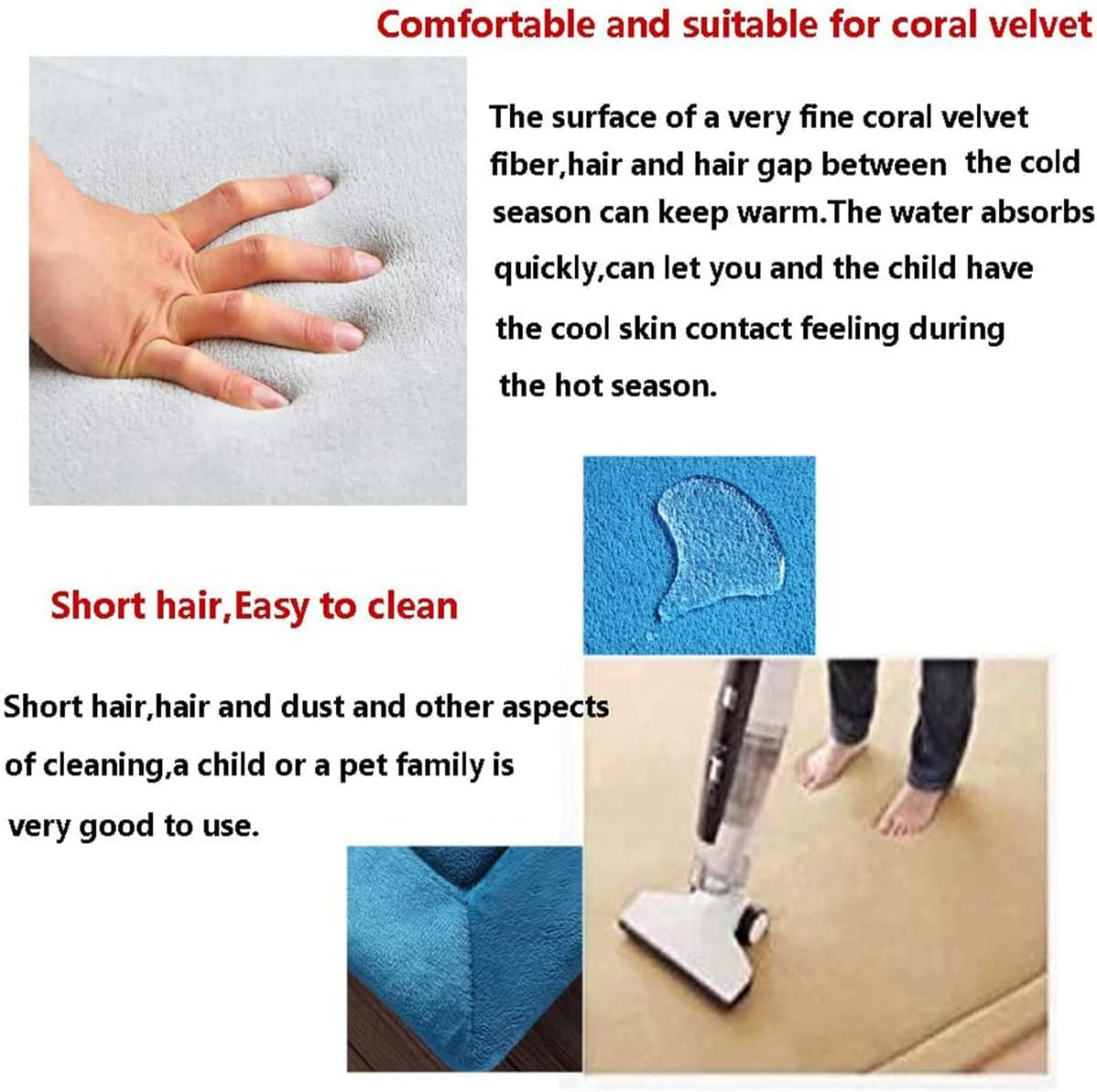 Comfortable and suitable for coral velvet

The surface of a very fine coral velvet fiber,hair and hair gap between the cold season can keep warm.The water absorbs quickly,can let you and the child have the cool skin contact feeling during the hot season.

Short hair,Easy to clean

Short hair,hair and dust and other aspects of cleaning,a child or a pet family is very good to use.